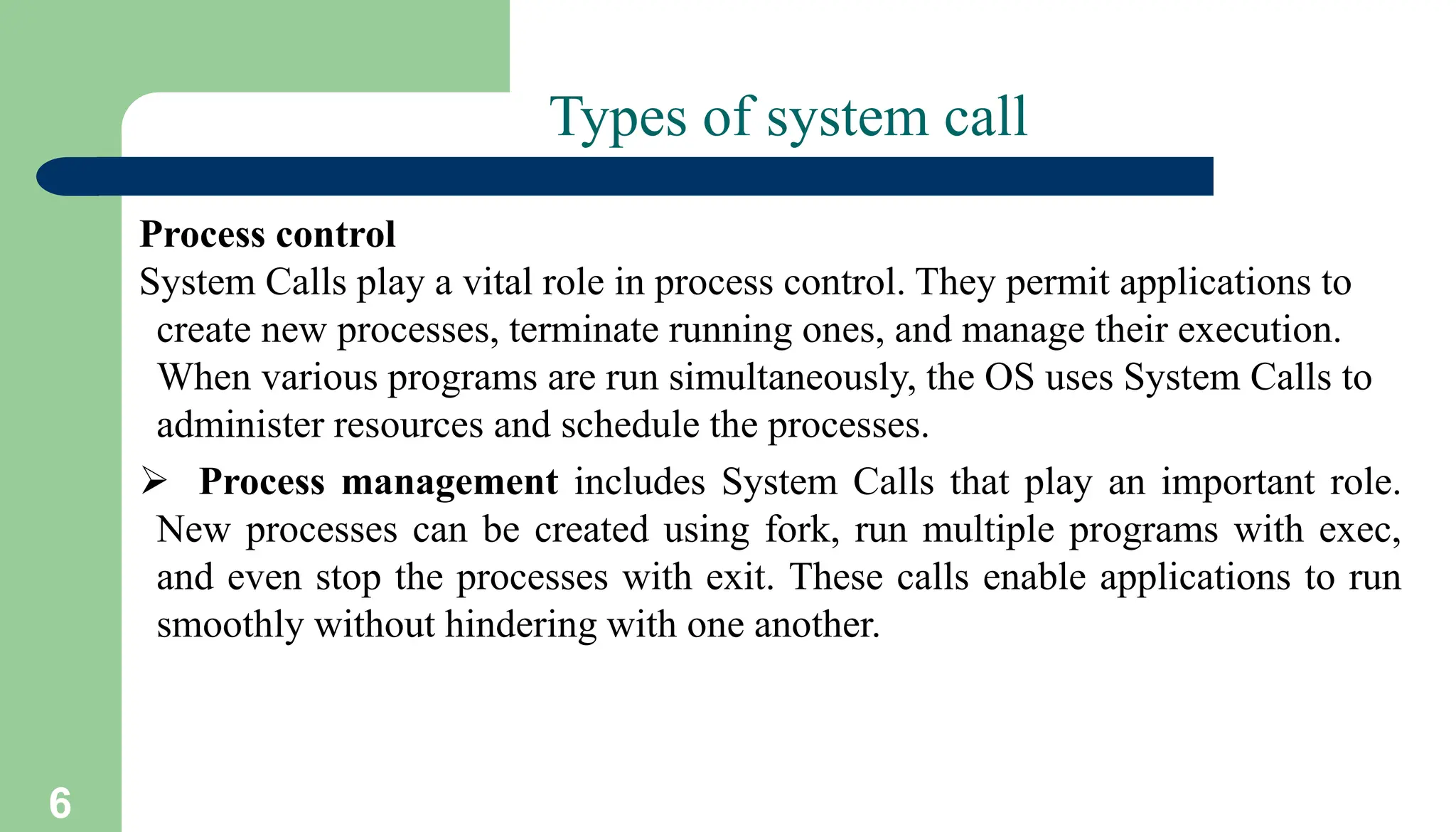 Types of system call

Process control

System Calls play a vital role in process control. They permit applications to create new processes, terminate running ones, and manage their execution. When various programs are run simultaneously, the OS uses System Calls to administer resources and schedule the processes.

➢ Process management includes System Calls that play an important role. New processes can be created using fork, run multiple programs with exec, and even stop the processes with exit. These calls enable applications to run smoothly without hindering with one another.

6